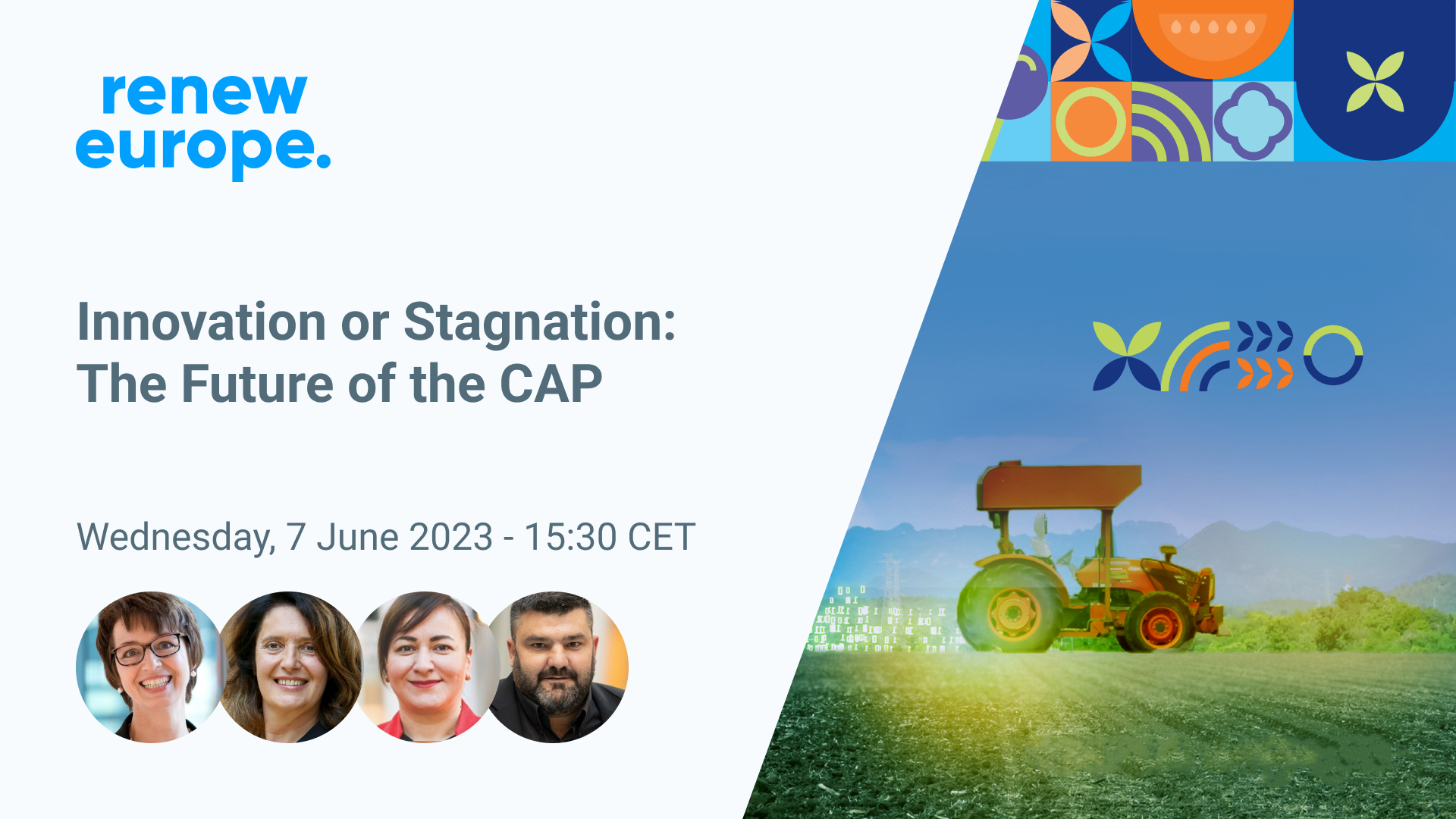 renew europe.

Innovation or Stagnation: The Future of the CAP

Wednesday, 7 June 2023 - 15:30 CET